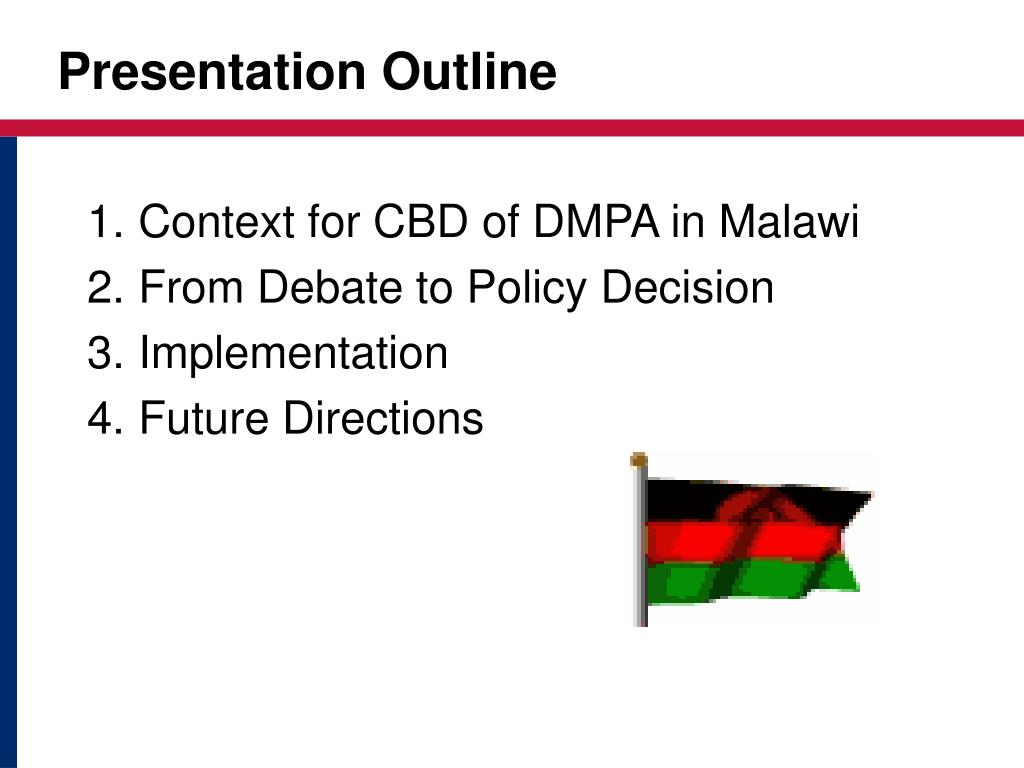 Presentation Outline

1. Context for CBD of DMPA in Malawi
2. From Debate to Policy Decision
3. Implementation
4. Future Directions